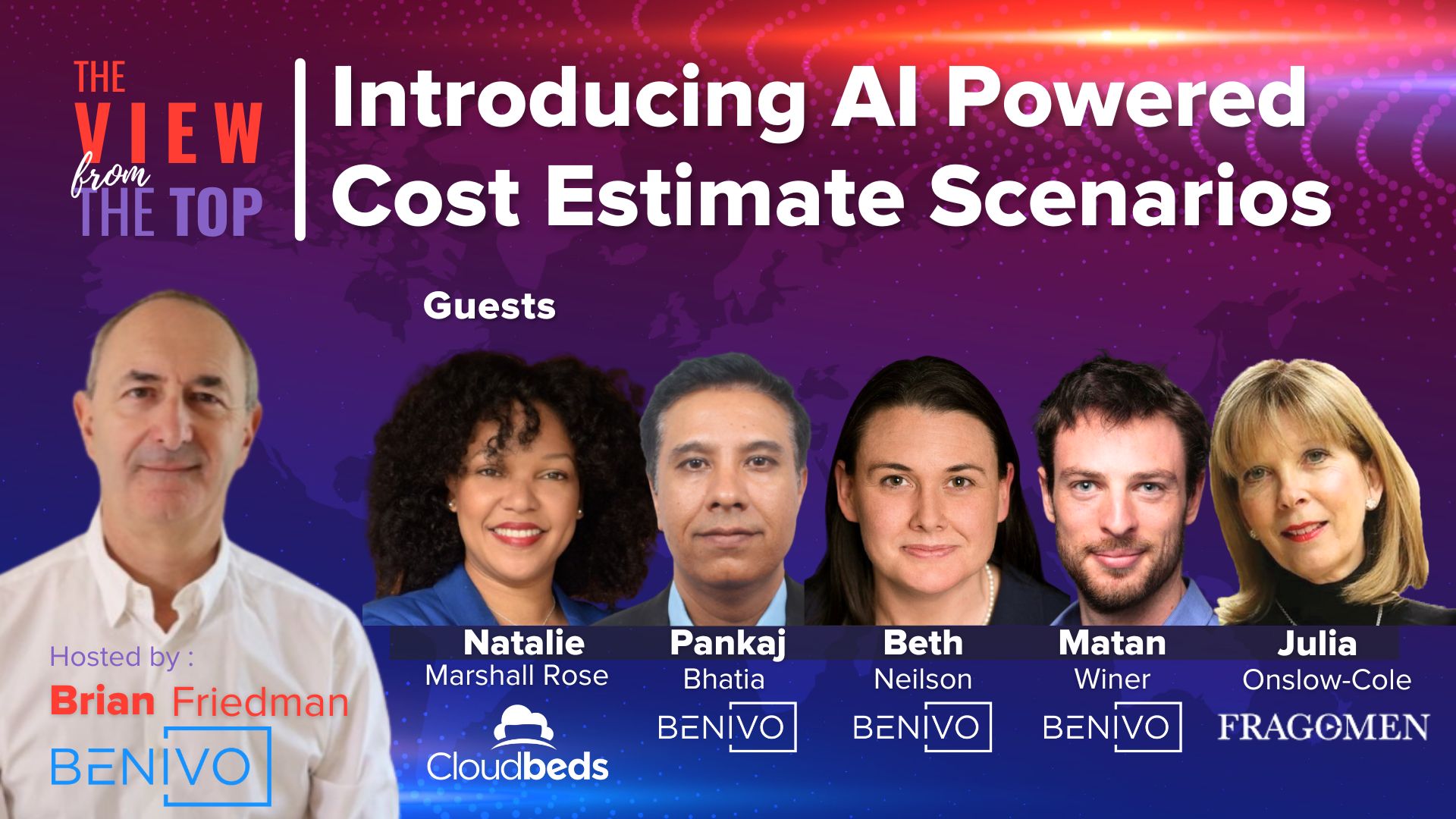 THE VIEW from THE TOP

Introducing AI Powered Cost Estimate Scenarios

Guests

Hosted by :
Brian Friedman
BENIVO

Natalie
Marshall Rose
Cloudbeds

Pankaj
Bhatia
BENIVO

Beth
Neilson
BENIVO

Matan
Winer
BENIVO

Julia
Onslow-Cole
FRAGOMEN